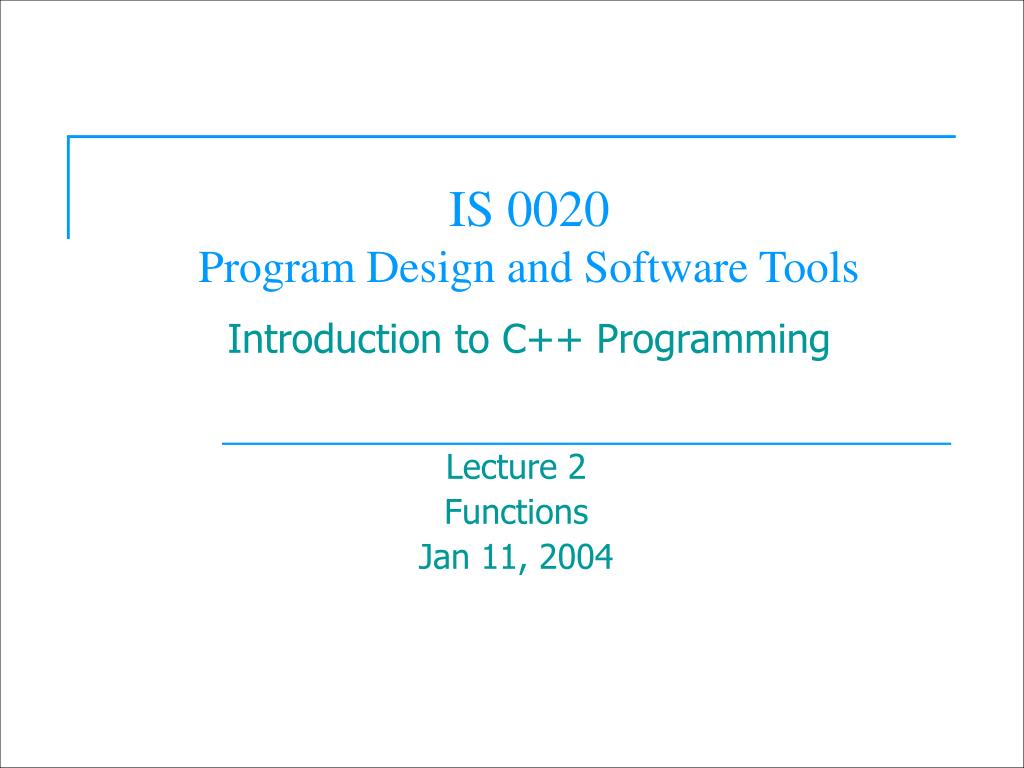 IS 0020
Program Design and Software Tools

Introduction to C++ Programming

Lecture 2
Functions
Jan 11, 2004